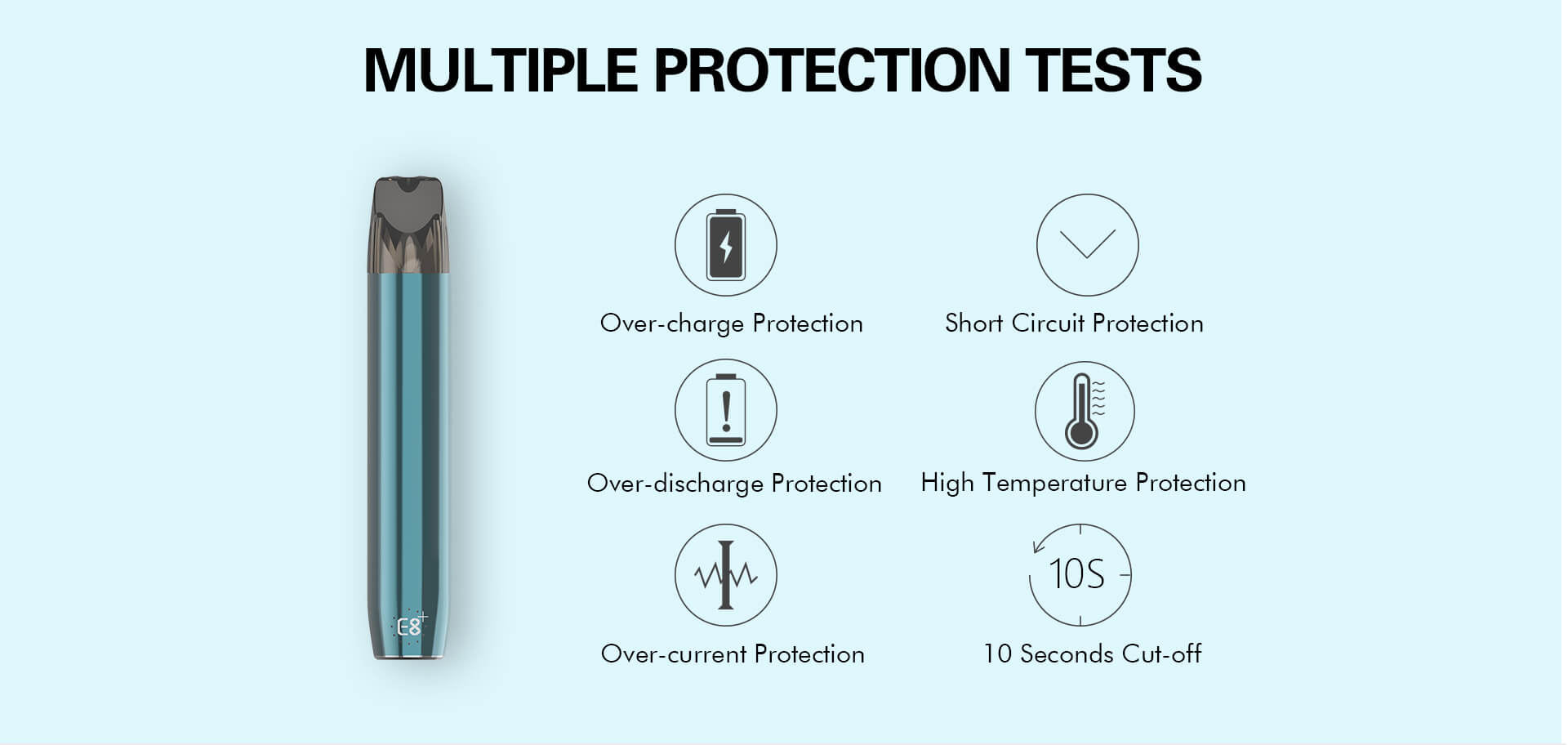 MULTIPLE PROTECTION TESTS

E8+

Over-charge Protection

Short Circuit Protection

Over-discharge Protection

High Temperature Protection

Over-current Protection

10S

10 Seconds Cut-off